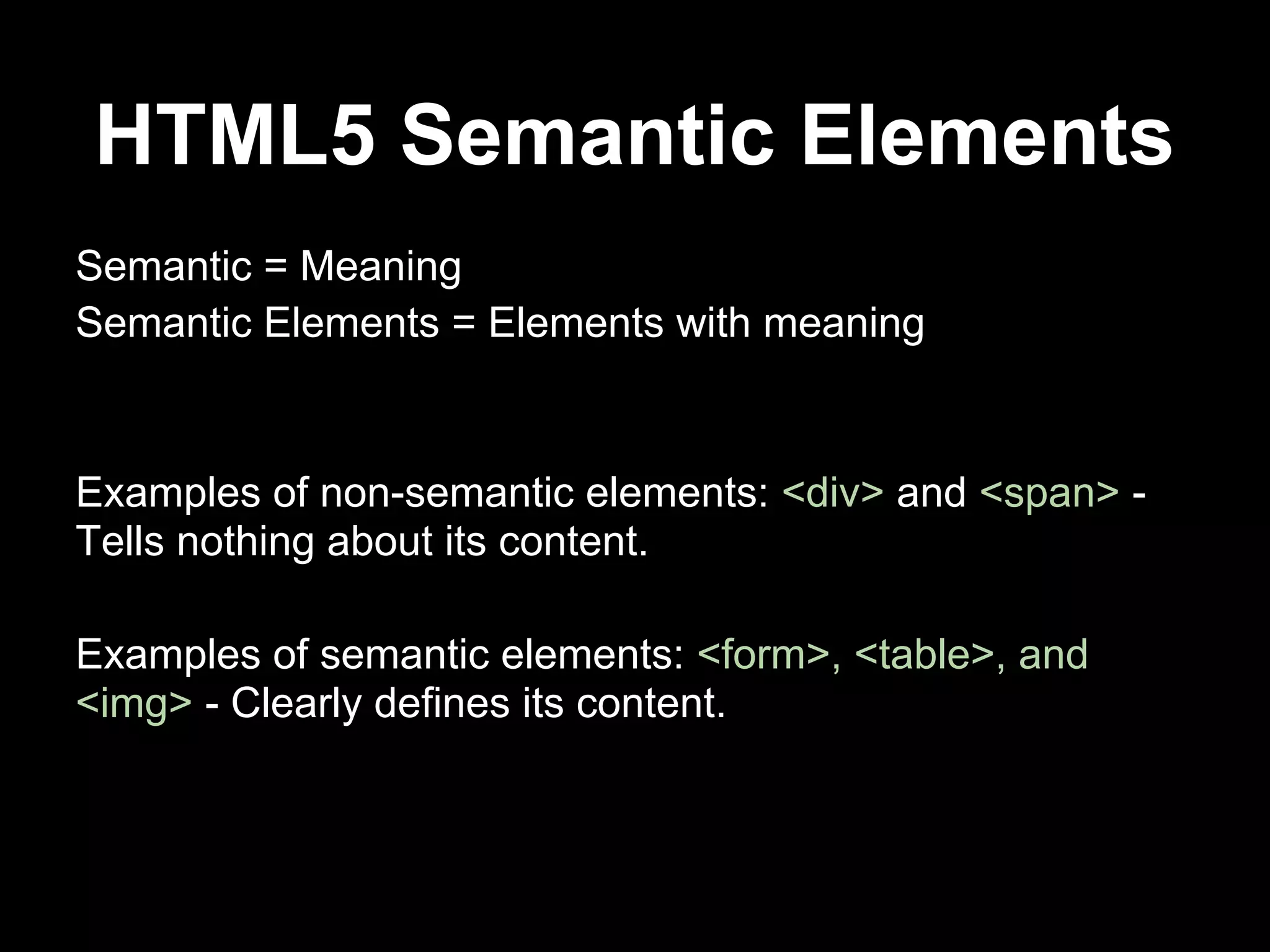 HTML5 Semantic Elements

Semantic = Meaning
Semantic Elements = Elements with meaning

Examples of non-semantic elements: <div> and <span> - Tells nothing about its content.

Examples of semantic elements: <form>, <table>, and <img> - Clearly defines its content.